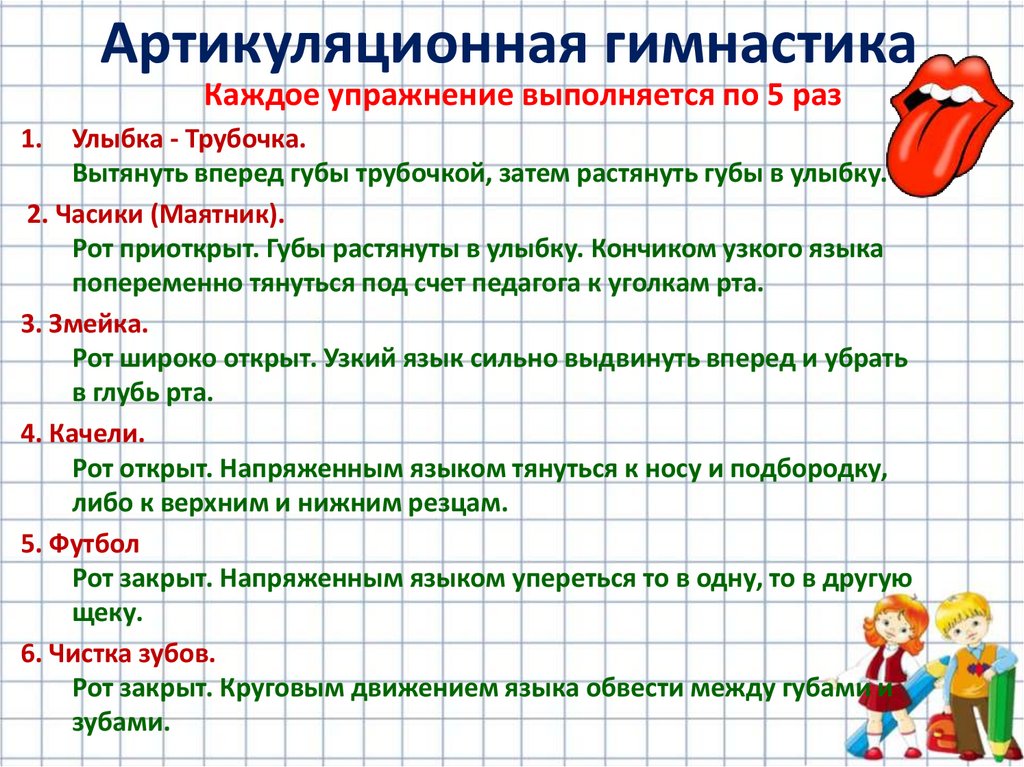 Артикуляционная гимнастика
Каждое упражнение выполняется по 5 раз

1. Улыбка - Трубочка.
Вытянуть вперед губы трубочкой, затем растянуть губы в улыбку.

2. Часики (Маятник).
Рот приоткрыт. Губы растянуты в улыбку. Кончиком узкого языка попеременно тянуться под счет педагога к уголкам рта.

3. Змейка.
Рот широко открыт. Узкий язык сильно выдвинуть вперед и убрать в глубь рта.

4. Качели.
Рот открыт. Напряженным языком тянуться к носу и подбородку, либо к верхним и нижним резцам.

5. Футбол
Рот закрыт. Напряженным языком упереться то в одну, то в другую щеку.

6. Чистка зубов.
Рот закрыт. Круговым движением языка обвести между губами и зубами.